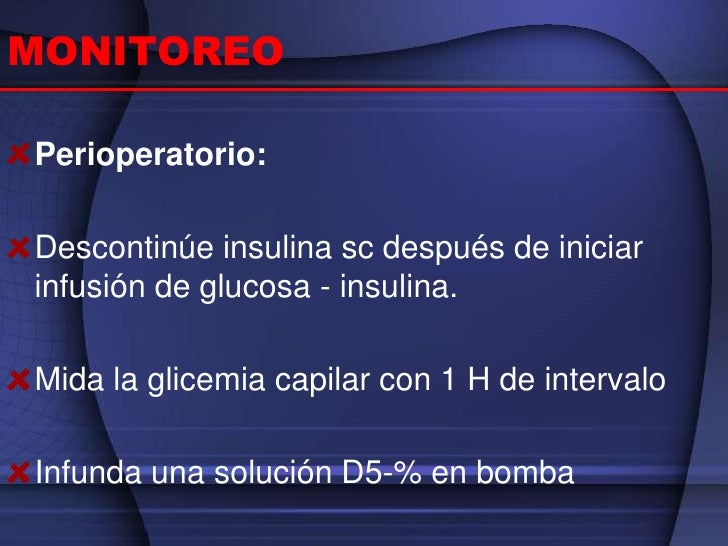 MONITOREO

Perioperatorio:

Descontinúe insulina sc después de iniciar infusión de glucosa - insulina.

Mida la glicemia capilar con 1 H de intervalo

Infunda una solución D5-% en bomba